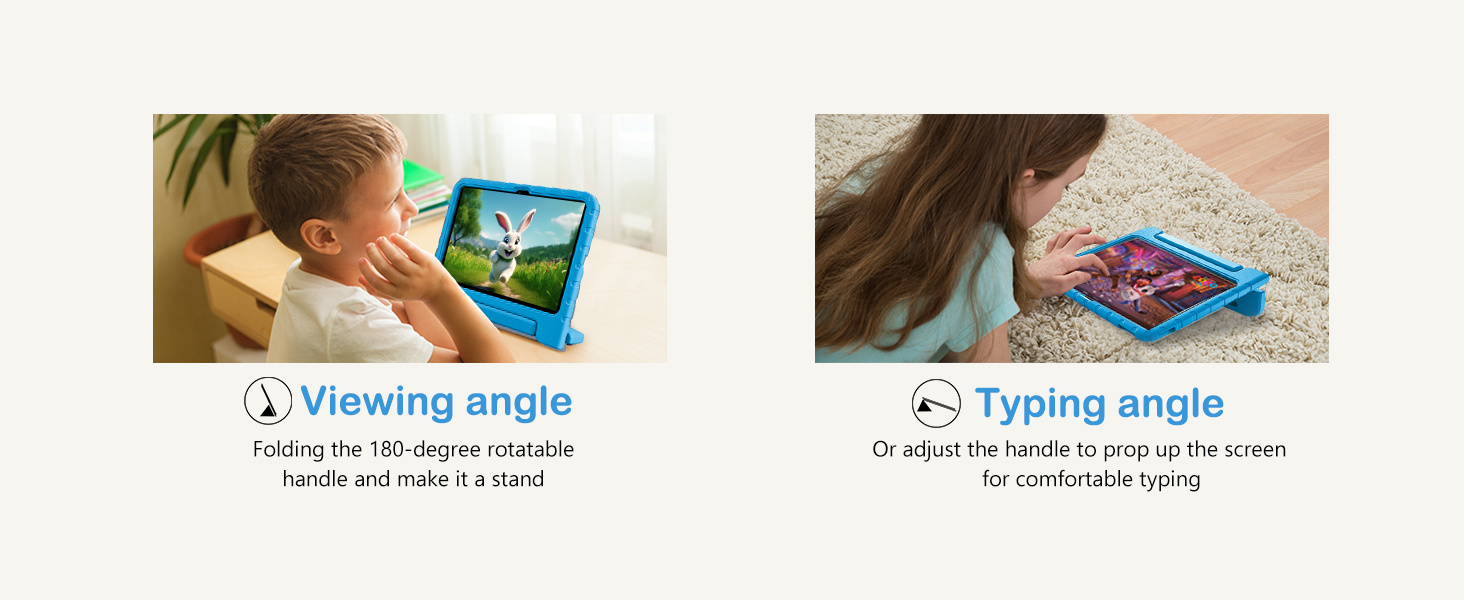 Viewing angle

Folding the 180-degree rotatable handle and make it a stand

Typing angle

Or adjust the handle to prop up the screen for comfortable typing